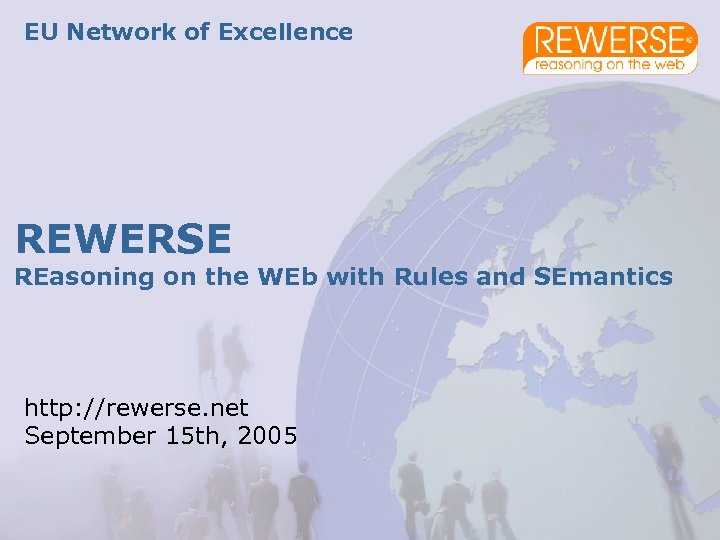 EU Network of Excellence

REWERSE®
reasoning on the web

REWERSE
REasoning on the WEb with Rules and SEmantics

http://rewerse.net
September 15th, 2005